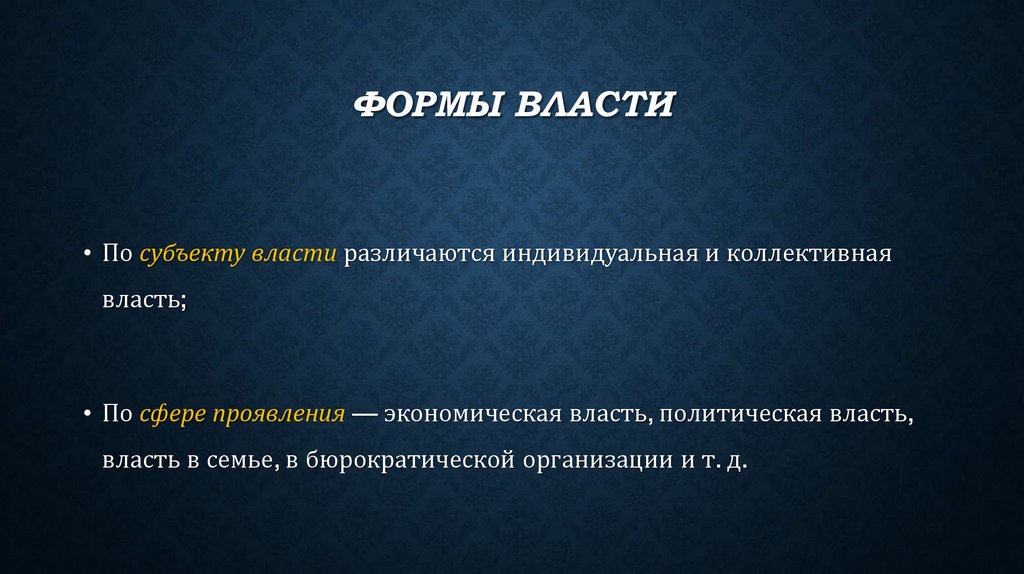 ФОРМЫ ВЛАСТИ

• По субъекту власти различаются индивидуальная и коллективная власть;

• По сфере проявления — экономическая власть, политическая власть, власть в семье, в бюрократической организации и т. д.